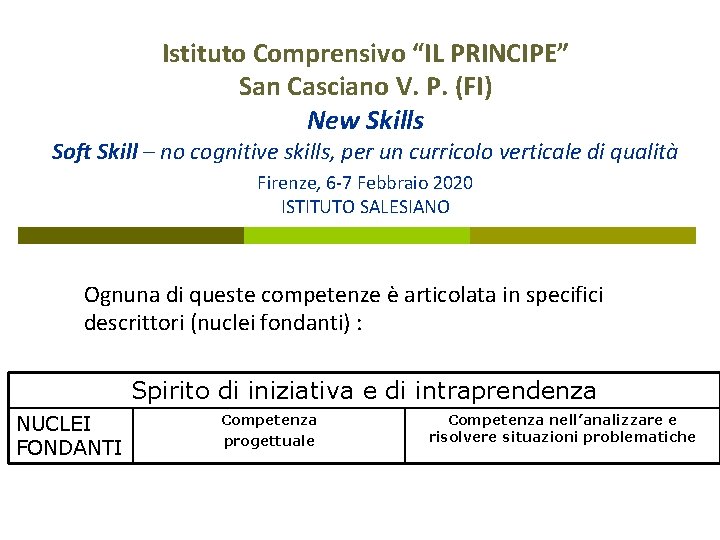 Istituto Comprensivo “IL PRINCIPE”
San Casciano V. P. (FI)
New Skills
Soft Skill – no cognitive skills, per un curricolo verticale di qualità
Firenze, 6-7 Febbraio 2020
ISTITUTO SALESIANO

Ognuna di queste competenze è articolata in specifici descrittori (nuclei fondanti) :

| Spirito di iniziativa e di intraprendenza | | |
|---|---|---|
| NUCLEI FONDANTI | Competenza progettuale | Competenza nell’analizzare e risolvere situazioni problematiche |